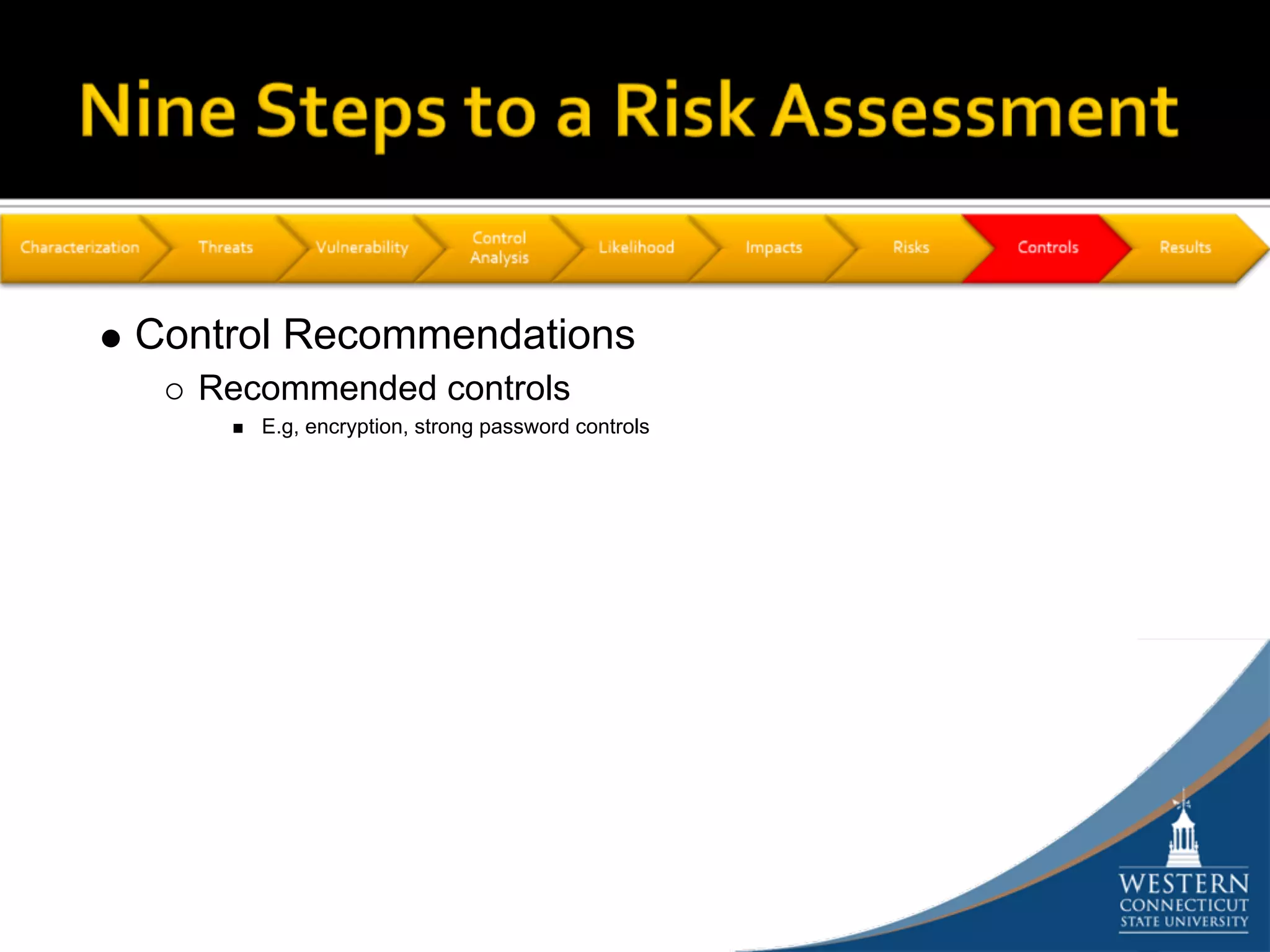 Nine Steps to a Risk Assessment

Characterization
Threats
Vulnerability
Control Analysis
Likelihood
Impacts
Risks
Controls
Results

● Control Recommendations
○ Recommended controls
■ E.g, encryption, strong password controls

WESTERN
CONNECTICUT
STATE UNIVERSITY